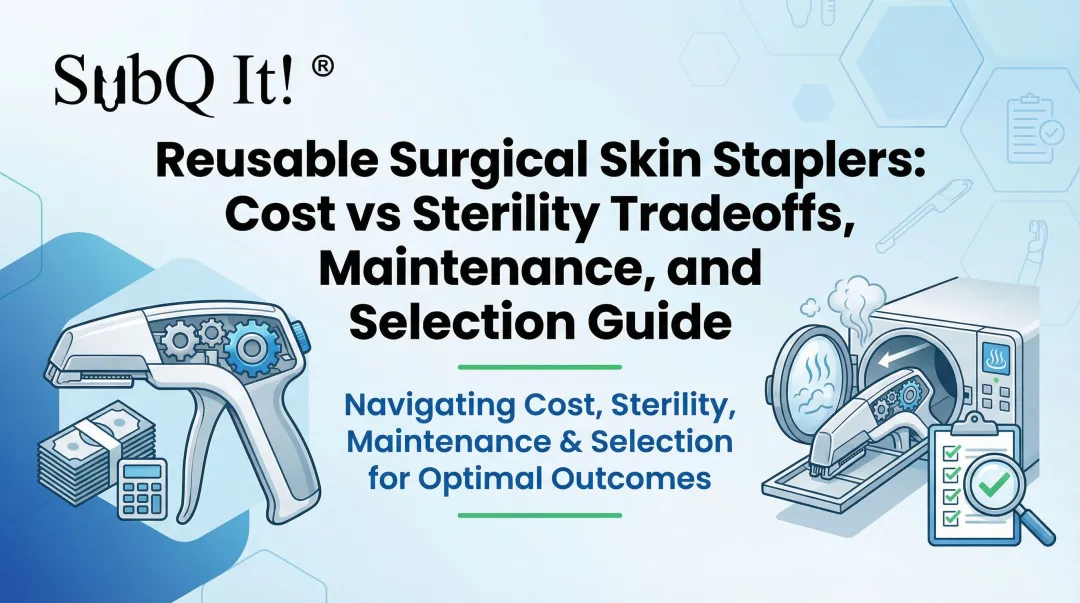 SubQ It! ®

Reusable Surgical Skin Staplers: Cost vs Sterility Tradeoffs, Maintenance, and Selection Guide

Navigating Cost, Sterility, Maintenance & Selection for Optimal Outcomes